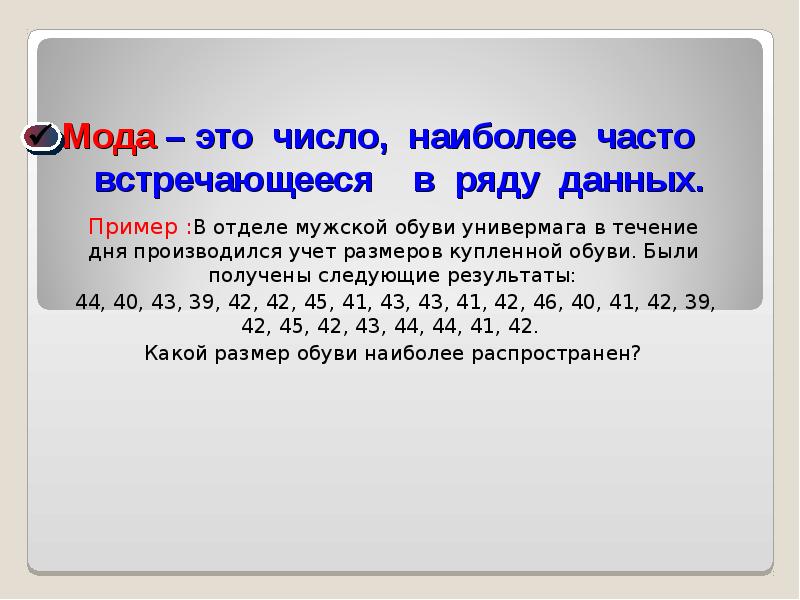 Мода – это число, наиболее часто встречающееся в ряду данных.

Пример :В отделе мужской обуви универмага в течение дня производился учет размеров купленной обуви. Были получены следующие результаты:
44, 40, 43, 39, 42, 42, 45, 41, 43, 43, 41, 42, 46, 40, 41, 42, 39, 42, 45, 42, 43, 44, 44, 41, 42.
Какой размер обуви наиболее распространен?